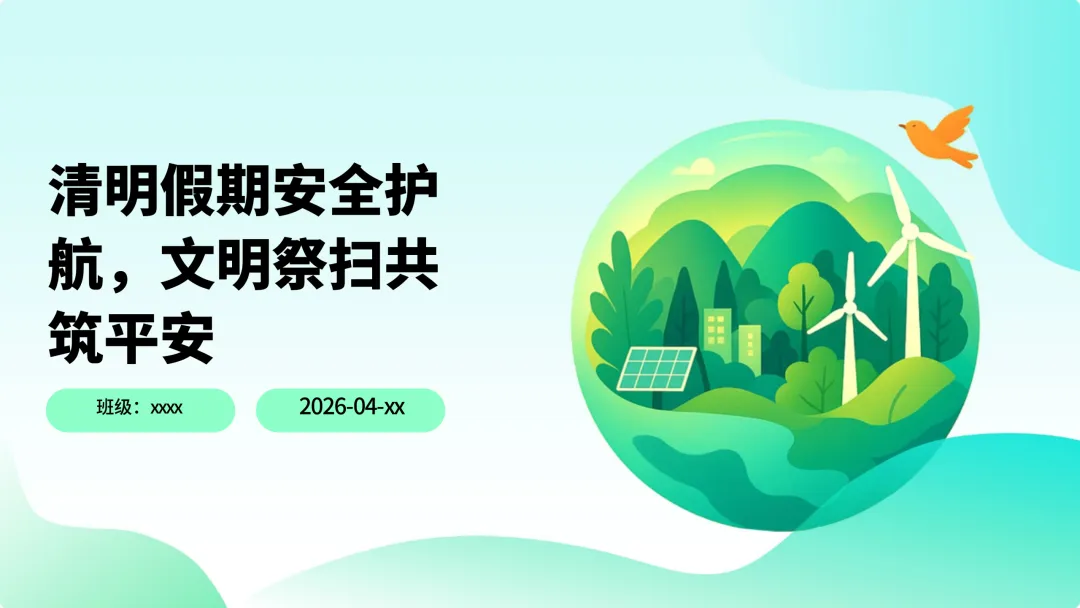 清明假期安全护航，文明祭扫共筑平安

班级：xxxx

2026-04-xx